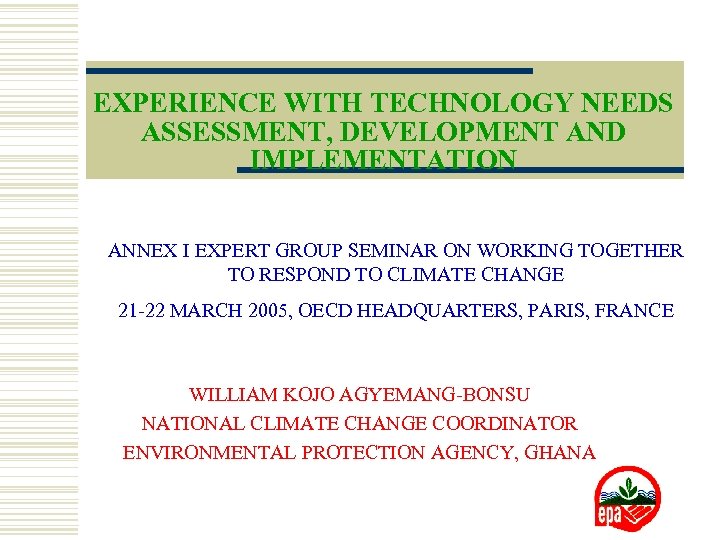 EXPERIENCE WITH TECHNOLOGY NEEDS ASSESSMENT, DEVELOPMENT AND IMPLEMENTATION

ANNEX I EXPERT GROUP SEMINAR ON WORKING TOGETHER TO RESPOND TO CLIMATE CHANGE

21-22 MARCH 2005, OECD HEADQUARTERS, PARIS, FRANCE

WILLIAM KOJO AGYEMANG-BONSU
NATIONAL CLIMATE CHANGE COORDINATOR
ENVIRONMENTAL PROTECTION AGENCY, GHANA

epa